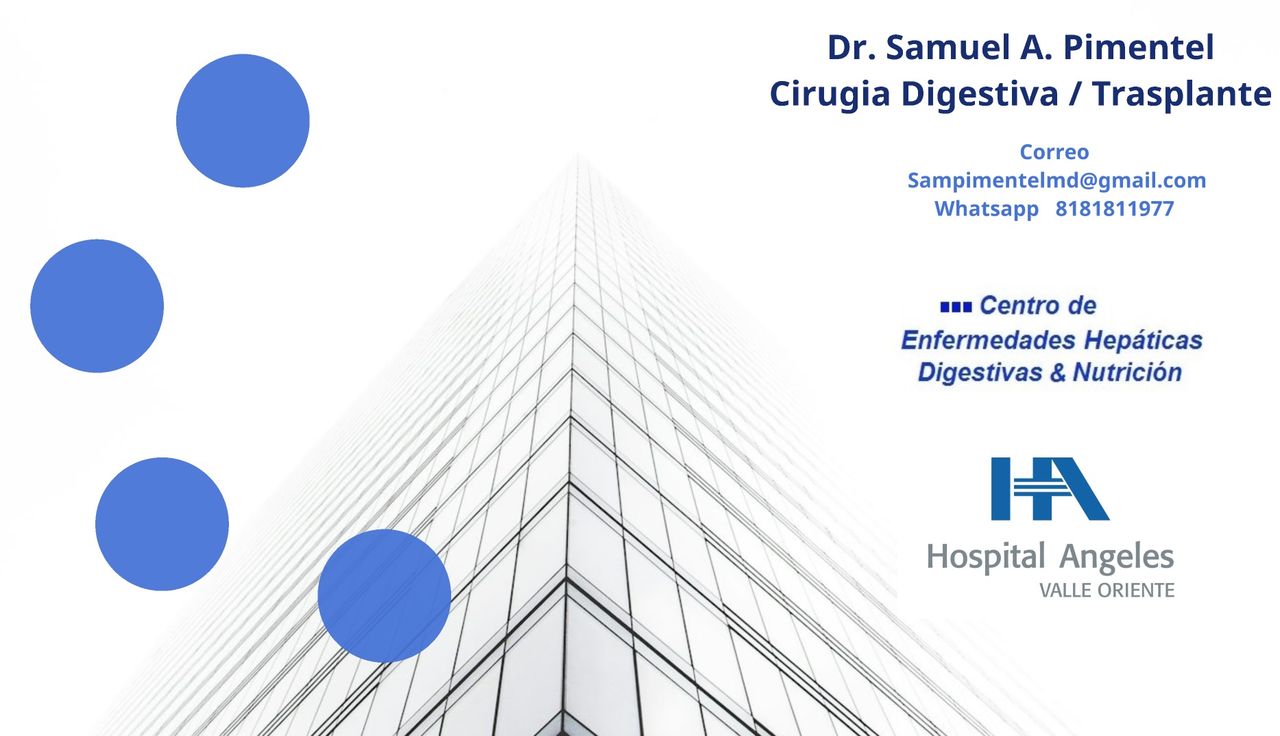 Dr. Samuel A. Pimentel
Cirugia Digestiva / Trasplante

Correo
Sampimentelmd@gmail.com
Whatsapp 8181811977

Centro de
Enfermedades Hepáticas
Digestivas & Nutrición

HA
Hospital Angeles
VALLE ORIENTE